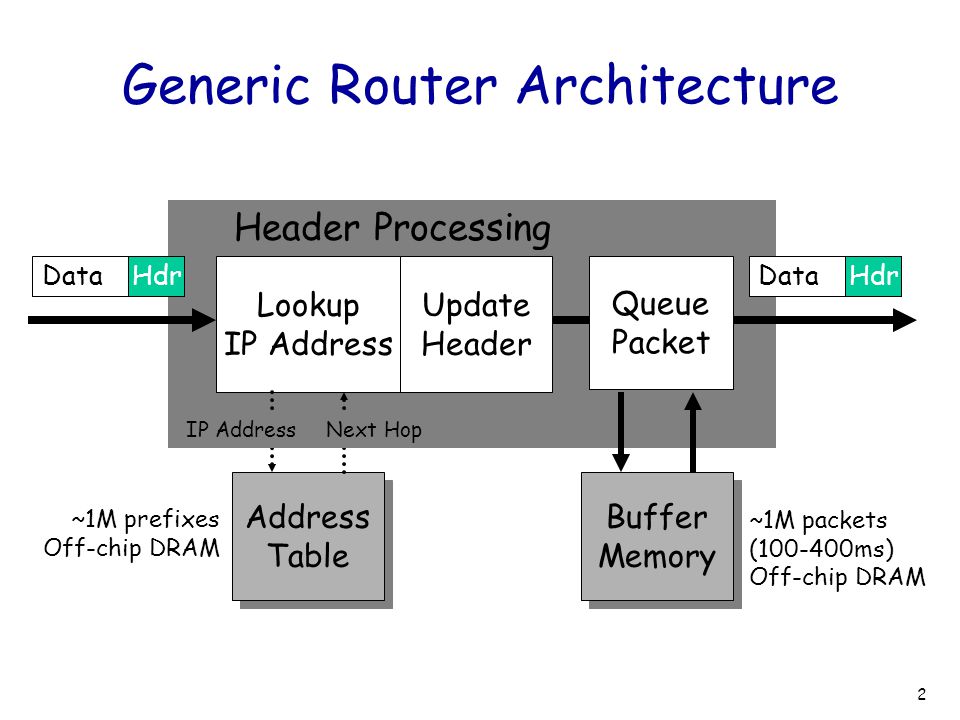 Generic Router Architecture

Header Processing

Data Hdr

Lookup IP Address

Update Header

Queue Packet

Data Hdr

IP Address

Next Hop

~1M prefixes
Off-chip DRAM

Address Table

Buffer Memory

~1M packets
(100-400ms)
Off-chip DRAM

2